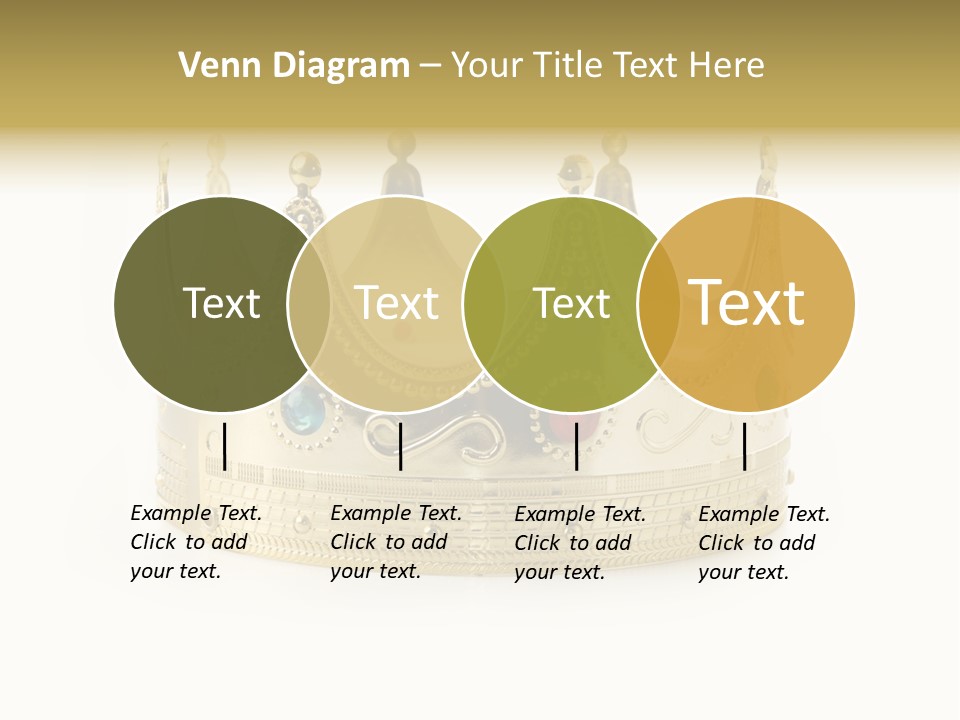 Venn Diagram – Your Title Text Here

Text

Text

Text

Text

Example Text. Click to add your text.

Example Text. Click to add your text.

Example Text. Click to add your text.

Example Text. Click to add your text.